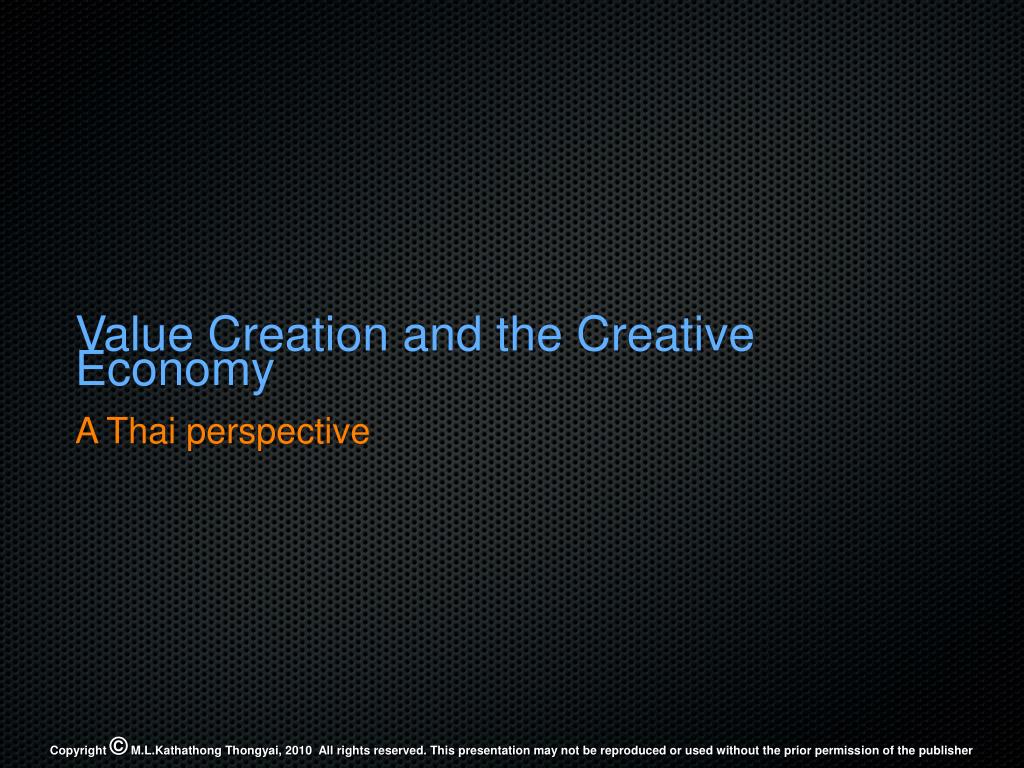 Value Creation and the Creative Economy

A Thai perspective

Copyright © M.L.Kathathong Thongyai, 2010 All rights reserved. This presentation may not be reproduced or used without the prior permission of the publisher